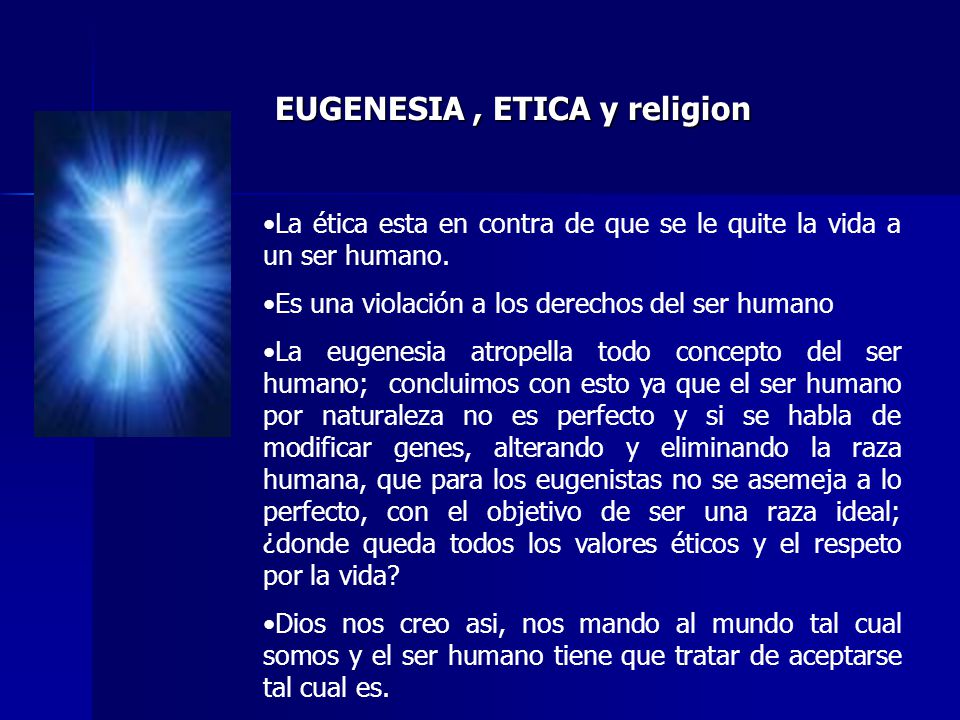 EUGENESIA , ETICA y religion

•La ética esta en contra de que se le quite la vida a un ser humano.

•Es una violación a los derechos del ser humano

•La eugenesia atropella todo concepto del ser humano; concluimos con esto ya que el ser humano por naturaleza no es perfecto y si se habla de modificar genes, alterando y eliminando la raza humana, que para los eugenistas no se asemeja a lo perfecto, con el objetivo de ser una raza ideal; ¿donde queda todos los valores éticos y el respeto por la vida?

•Dios nos creo asi, nos mando al mundo tal cual somos y el ser humano tiene que tratar de aceptarse tal cual es.